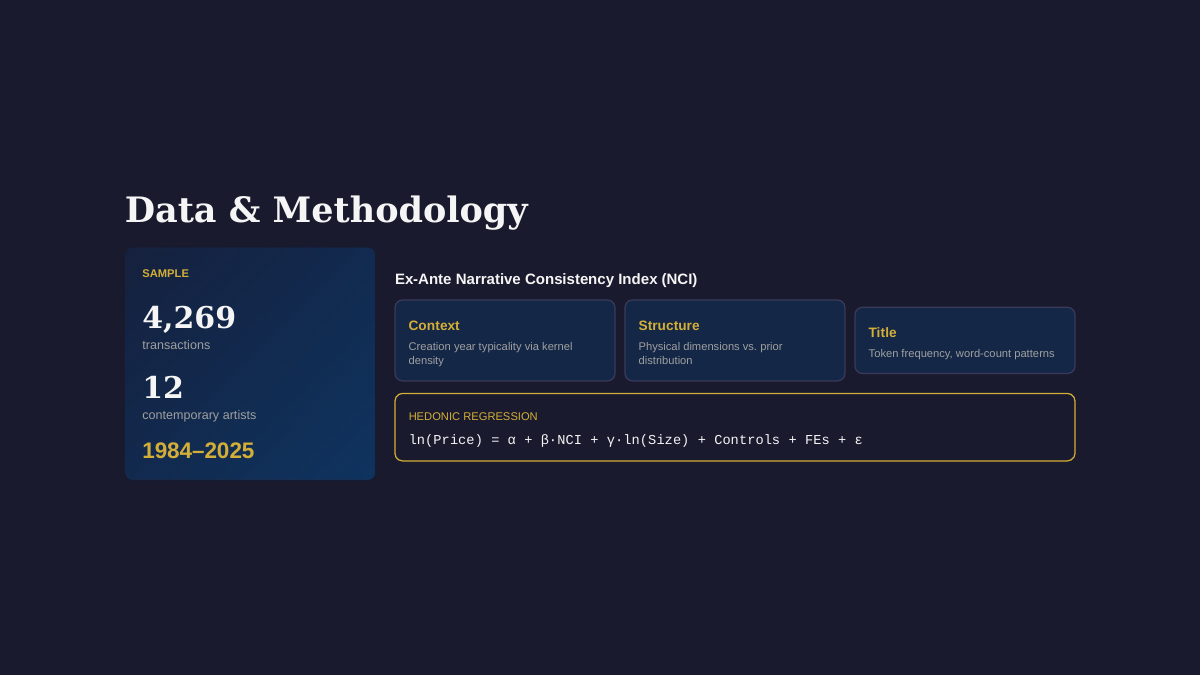 Data & Methodology

SAMPLE

4,269
transactions

12
contemporary artists

1984–2025

Ex-Ante Narrative Consistency Index (NCI)

Context
Creation year typicality via kernel density

Structure
Physical dimensions vs. prior distribution

Title
Token frequency, word-count patterns

HEDONIC REGRESSION

$\ln(\text{Price}) = \alpha + \beta \cdot \text{NCI} + \gamma \cdot \ln(\text{Size}) + \text{Controls} + \text{FEs} + \varepsilon$